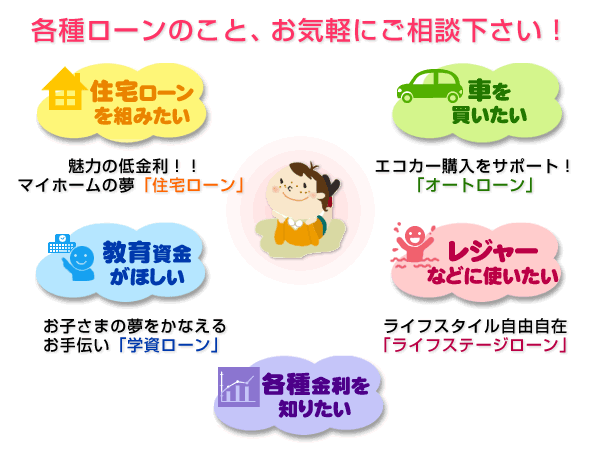 各種ローンのこと、お気軽にご相談下さい！

住宅ローンを組みたい

魅力の低金利！！
マイホームの夢「住宅ローン」

車を買いたい

エコカー購入をサポート！
「オートローン」

教育資金がほしい

お子さまの夢をかなえる
お手伝い「学資ローン」

レジャーなどに使いたい

ライフスタイル自由自在
「ライフステージローン」

各種金利を知りたい